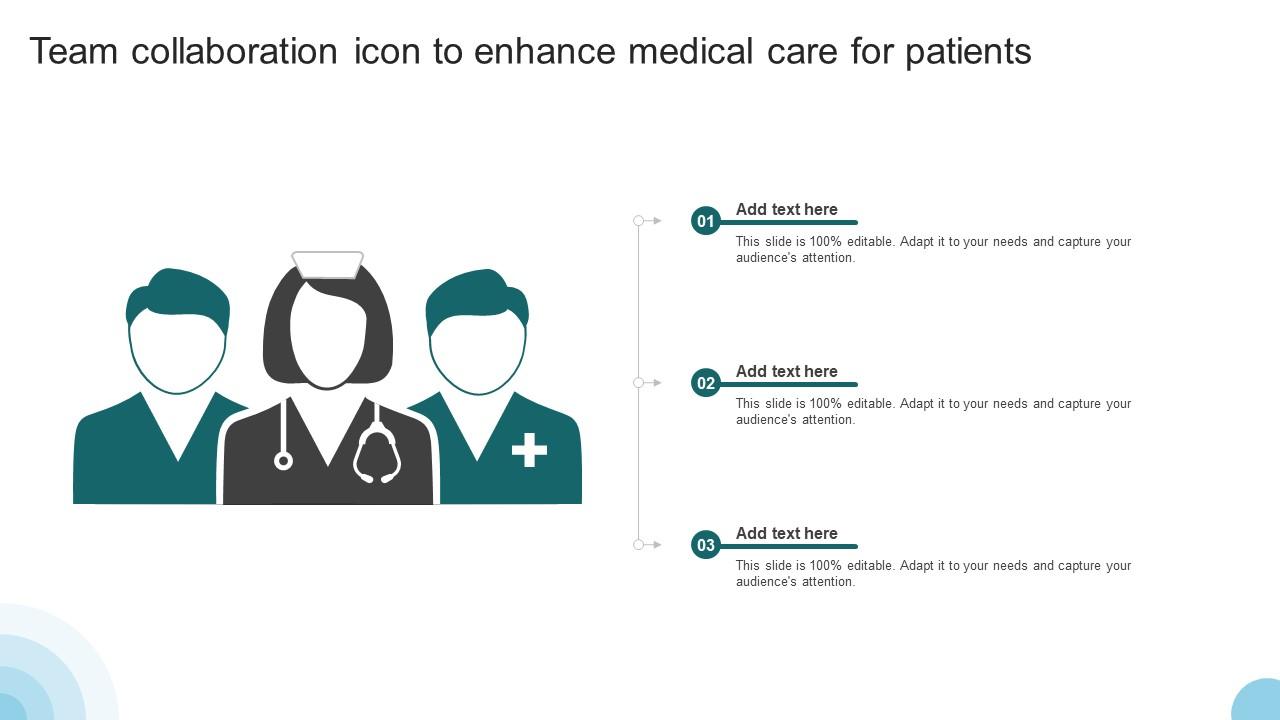 Team collaboration icon to enhance medical care for patients

01
Add text here
This slide is 100% editable. Adapt it to your needs and capture your audience's attention.

02
Add text here
This slide is 100% editable. Adapt it to your needs and capture your audience's attention.

03
Add text here
This slide is 100% editable. Adapt it to your needs and capture your audience's attention.